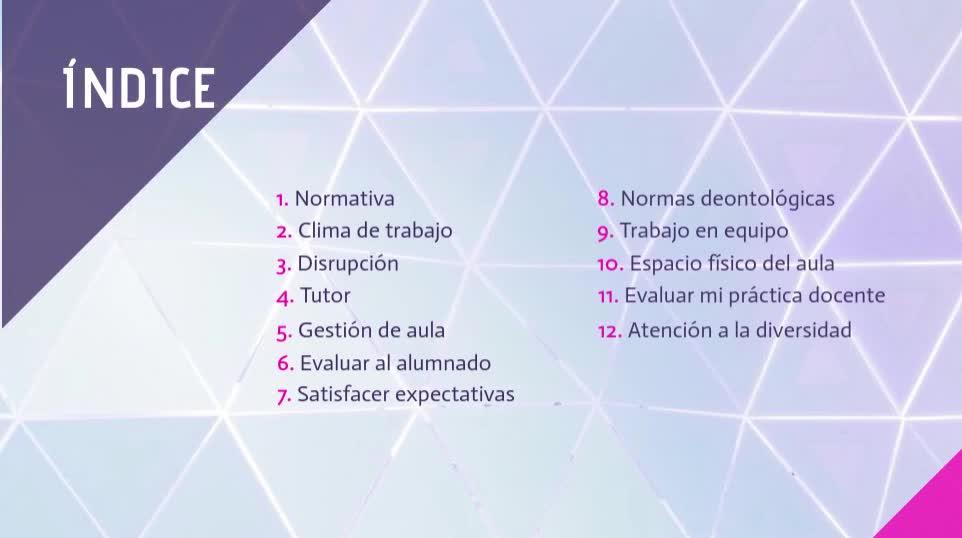 ÍNDICE

1. Normativa
2. Clima de trabajo
3. Disrupción
4. Tutor
5. Gestión de aula
6. Evaluar al alumnado
7. Satisfacer expectativas

8. Normas deontológicas
9. Trabajo en equipo
10. Espacio físico del aula
11. Evaluar mi práctica docente
12. Atención a la diversidad